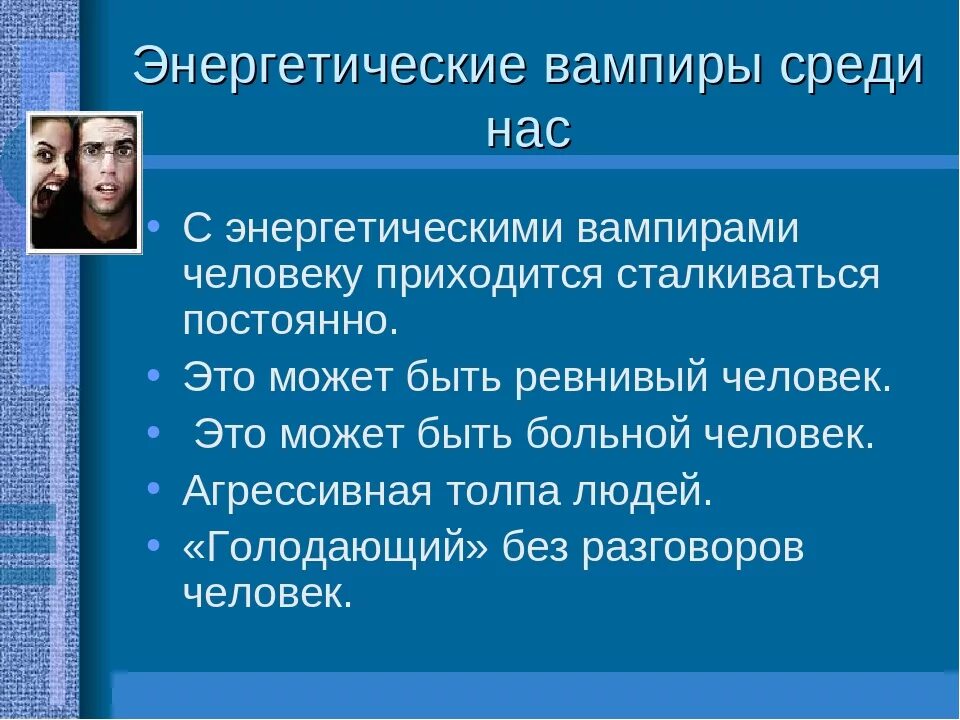 Энергетические вампиры среди нас

• С энергетическими вампирами человеку приходится сталкиваться постоянно.
• Это может быть ревнивый человек.
• Это может быть больной человек.
• Агрессивная толпа людей.
• «Голодающий» без разговоров человек.